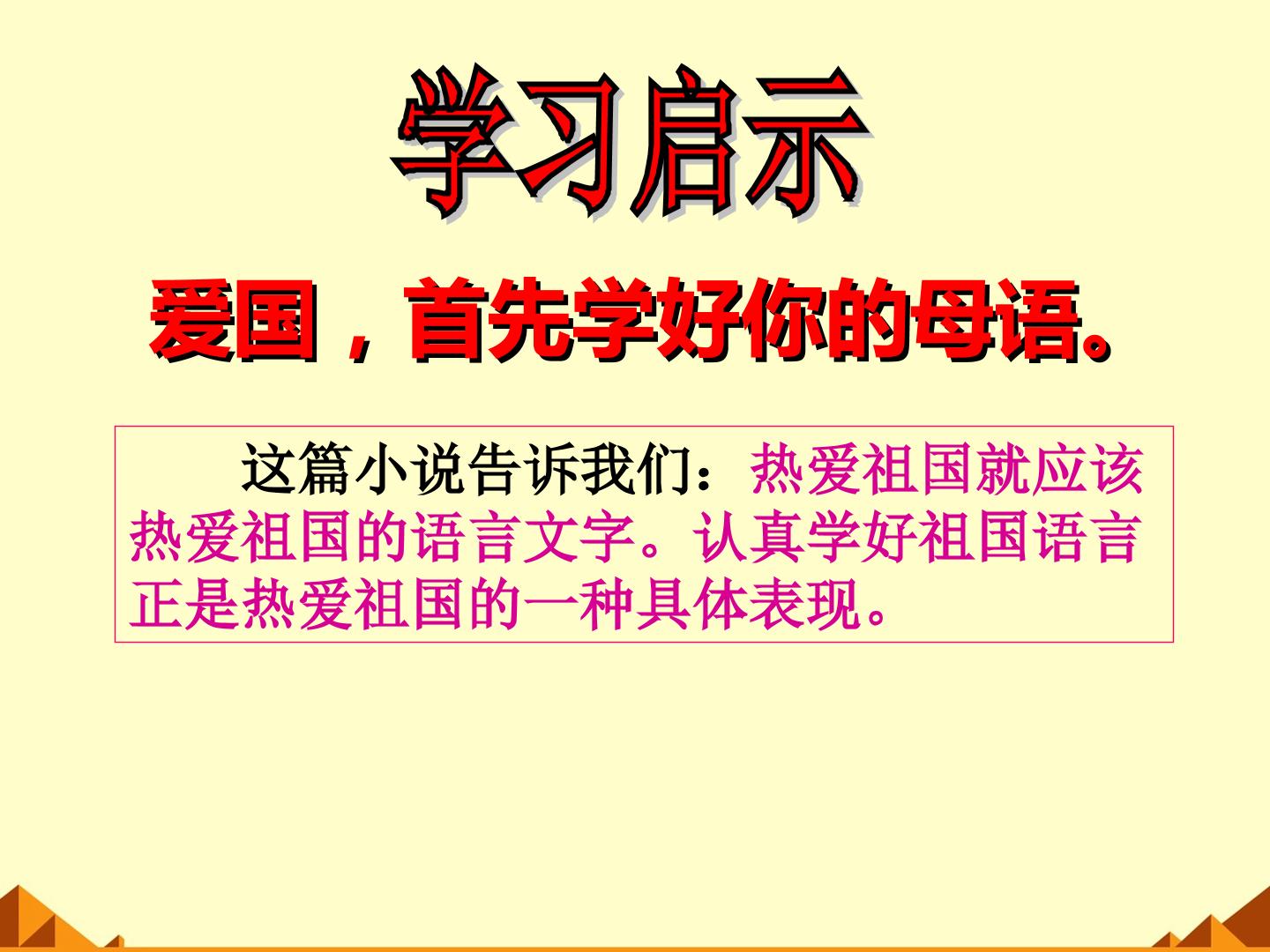 学习启示

爱国，首先学好你的母语。

这篇小说告诉我们：热爱祖国就应该热爱祖国的语言文字。认真学好祖国语言正是热爱祖国的一种具体表现。